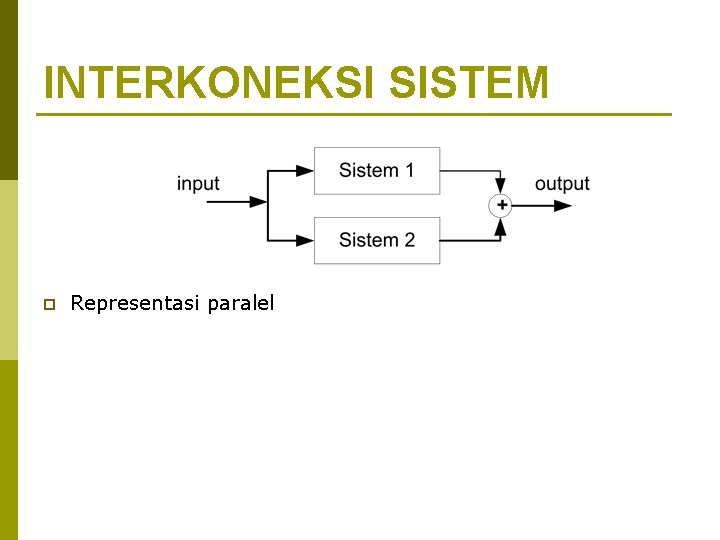 INTERKONEKSI SISTEM

input

Sistem 1

Sistem 2

+

output

Representasi paralel